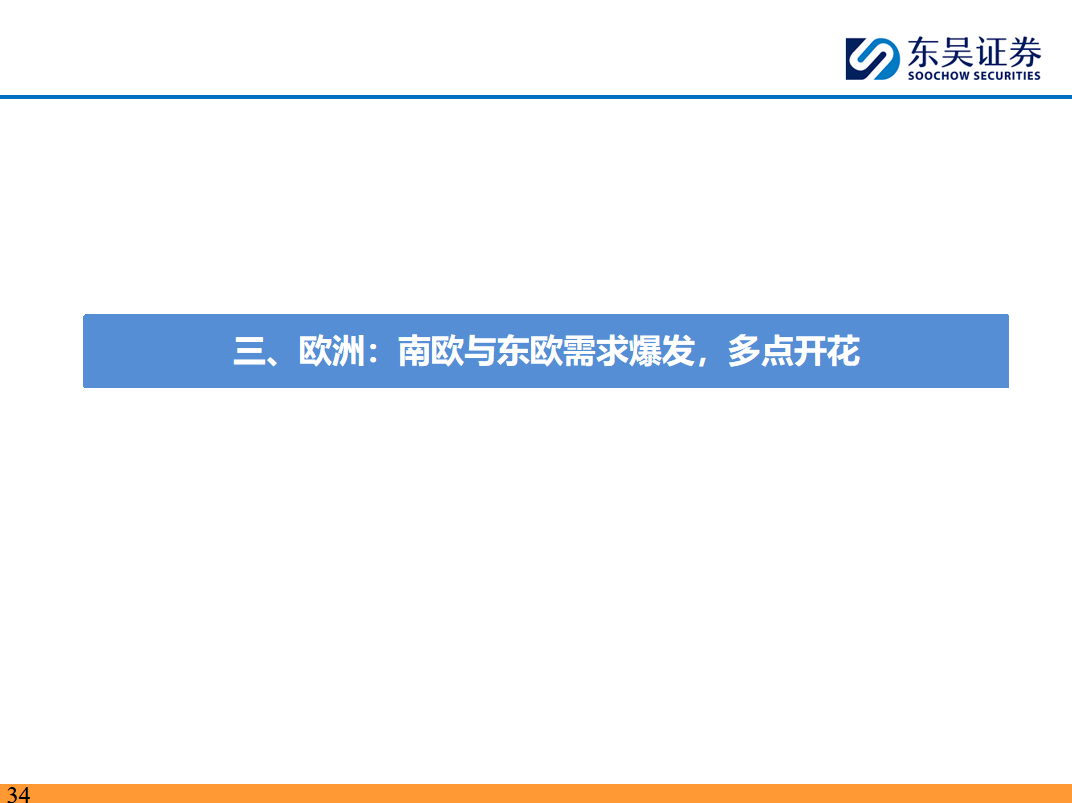 东吴证券
SOOCHOW SECURITIES

三、欧洲：南欧与东欧需求爆发，多点开花

34